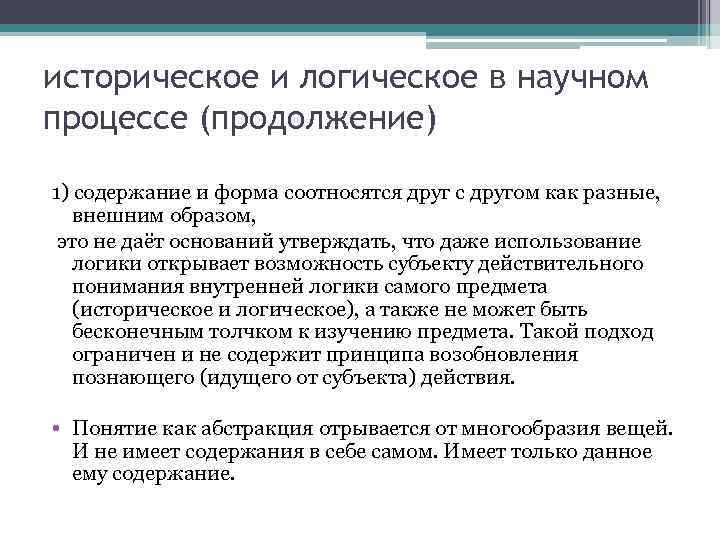 историческое и логическое в научном процессе (продолжение)

1) содержание и форма соотносятся друг с другом как разные, внешним образом,

это не даёт оснований утверждать, что даже использование логики открывает возможность субъекту действительного понимания внутренней логики самого предмета (историческое и логическое), а также не может быть бесконечным толчком к изучению предмета. Такой подход ограничен и не содержит принципа возобновления познающего (идущего от субъекта) действия.

• Понятие как абстракция отрывается от многообразия вещей. И не имеет содержания в себе самом. Имеет только данное ему содержание.